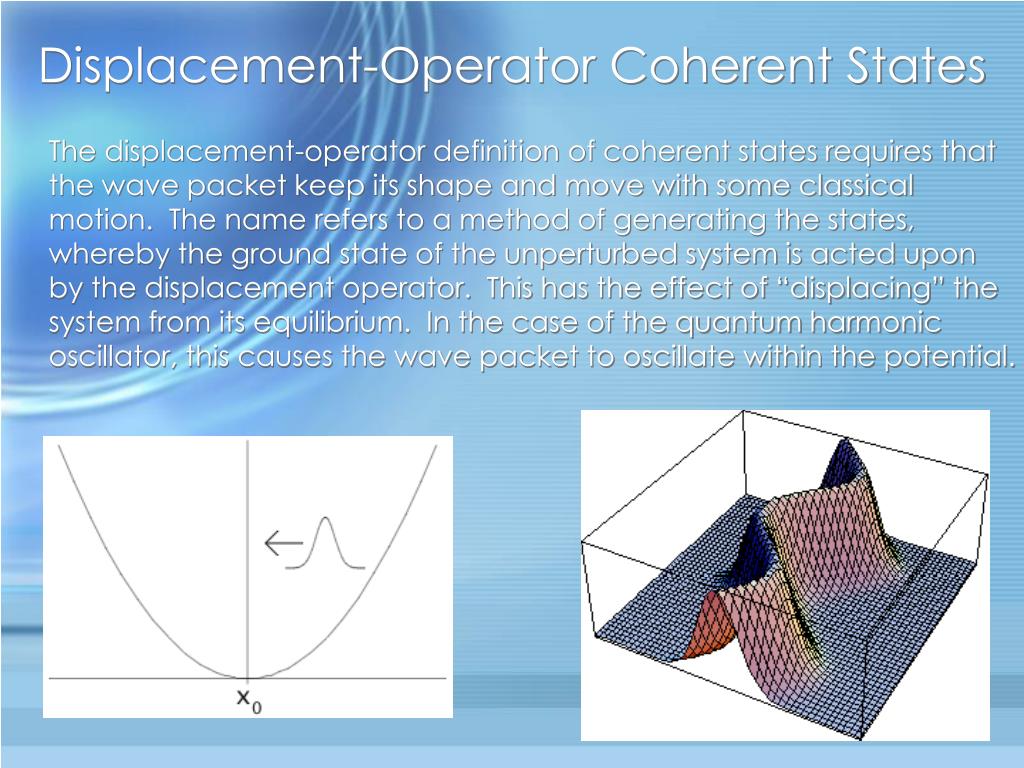 Displacement-Operator Coherent States

The displacement-operator definition of coherent states requires that the wave packet keep its shape and move with some classical motion. The name refers to a method of generating the states, whereby the ground state of the unperturbed system is acted upon by the displacement operator. This has the effect of “displacing” the system from its equilibrium. In the case of the quantum harmonic oscillator, this causes the wave packet to oscillate within the potential.

$x_0$